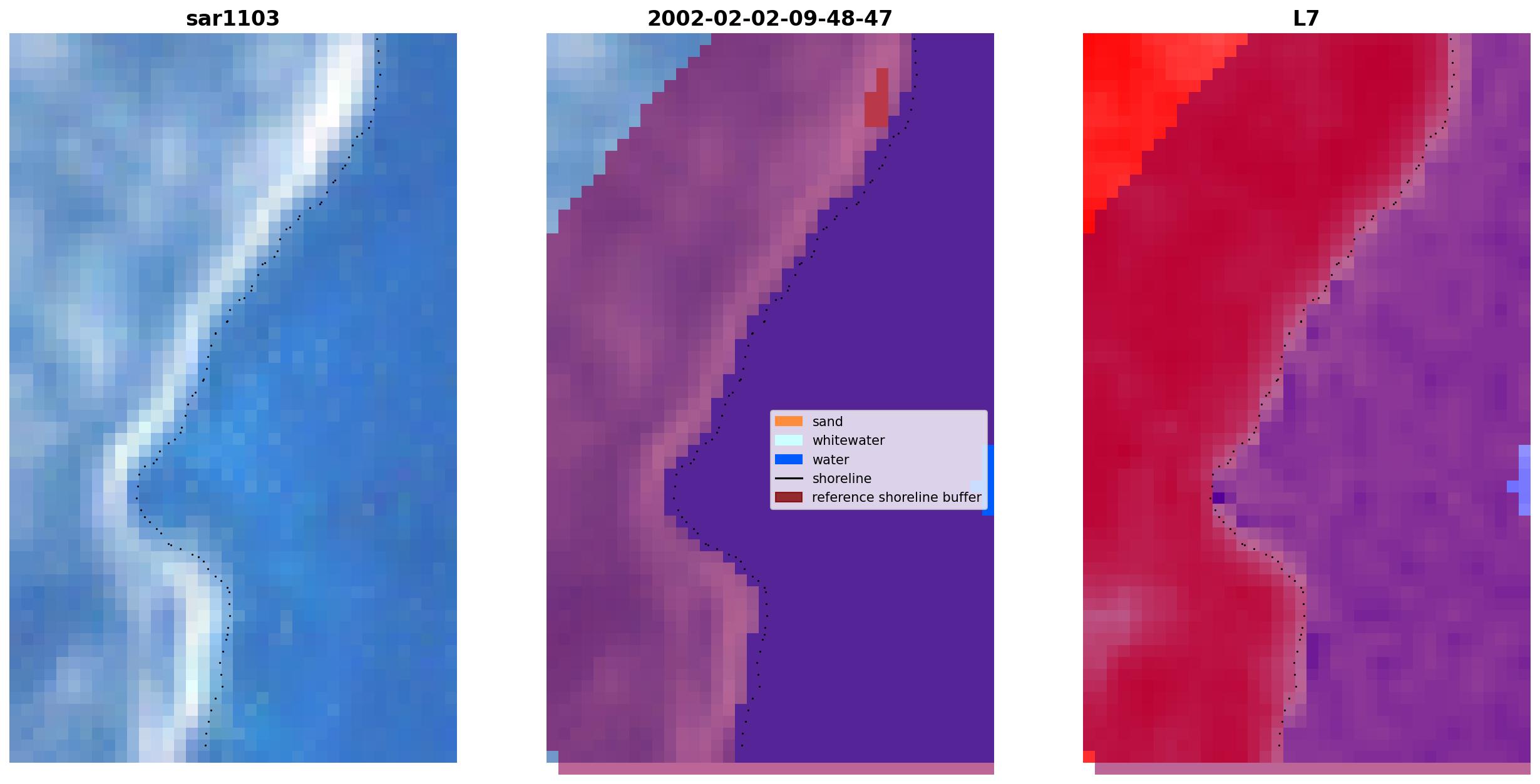 sar1103

2002-02-02-09-48-47

sand
whitewater
water
shoreline
reference shoreline buffer

L7